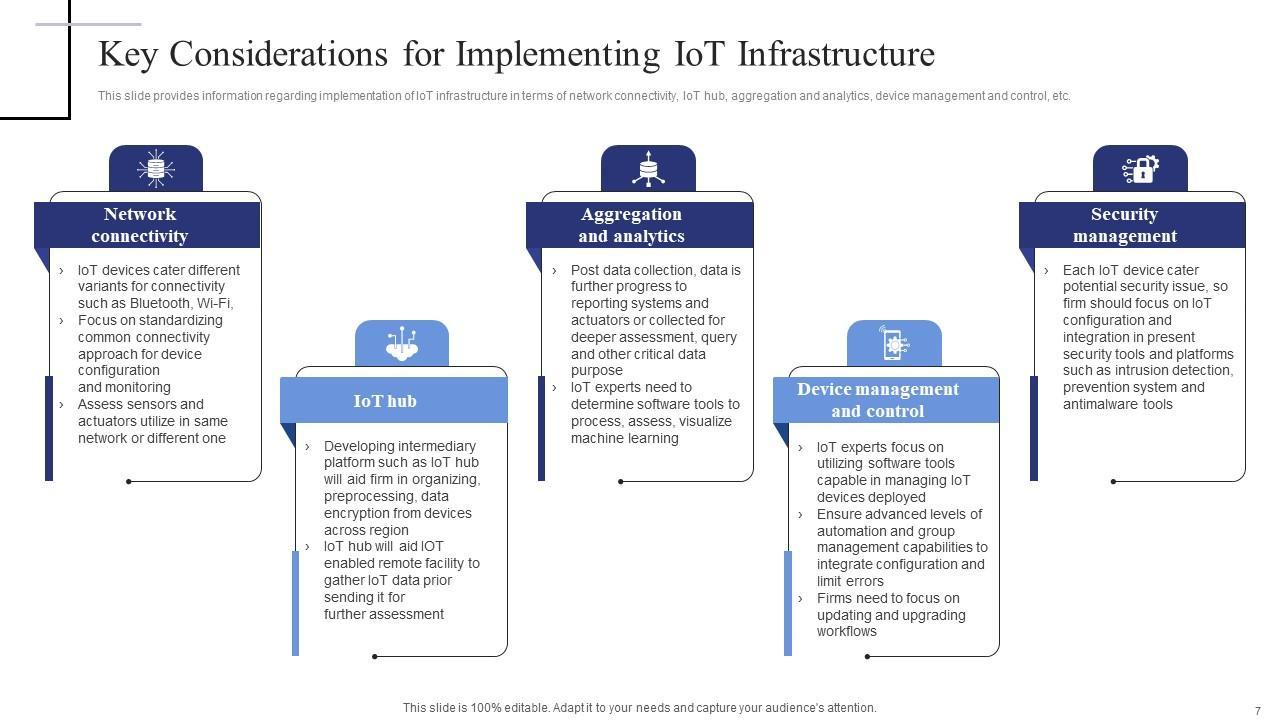 Key Considerations for Implementing IoT Infrastructure

This slide provides information regarding implementation of IoT infrastructure in terms of network connectivity, IoT hub, aggregation and analytics, device management and control, etc.

Network connectivity

› IoT devices cater different variants for connectivity such as Bluetooth, Wi-Fi,
› Focus on standardizing common connectivity approach for device configuration and monitoring
› Assess sensors and actuators utilize in same network or different one

IoT hub

› Developing intermediary platform such as IoT hub will aid firm in organizing, preprocessing, data encryption from devices across region
› IoT hub will aid IOT enabled remote facility to gather IoT data prior sending it for further assessment

Aggregation and analytics

› Post data collection, data is further progress to reporting systems and actuators or collected for deeper assessment, query and other critical data purpose
› IoT experts need to determine software tools to process, assess, visualize machine learning

Device management and control

› IoT experts focus on utilizing software tools capable in managing IoT devices deployed
› Ensure advanced levels of automation and group management capabilities to integrate configuration and limit errors
› Firms need to focus on updating and upgrading workflows

Security management

› Each IoT device cater potential security issue, so firm should focus on IoT configuration and integration in present security tools and platforms such as intrusion detection, prevention system and antimalware tools

This slide is 100% editable. Adapt it to your needs and capture your audience's attention.

7